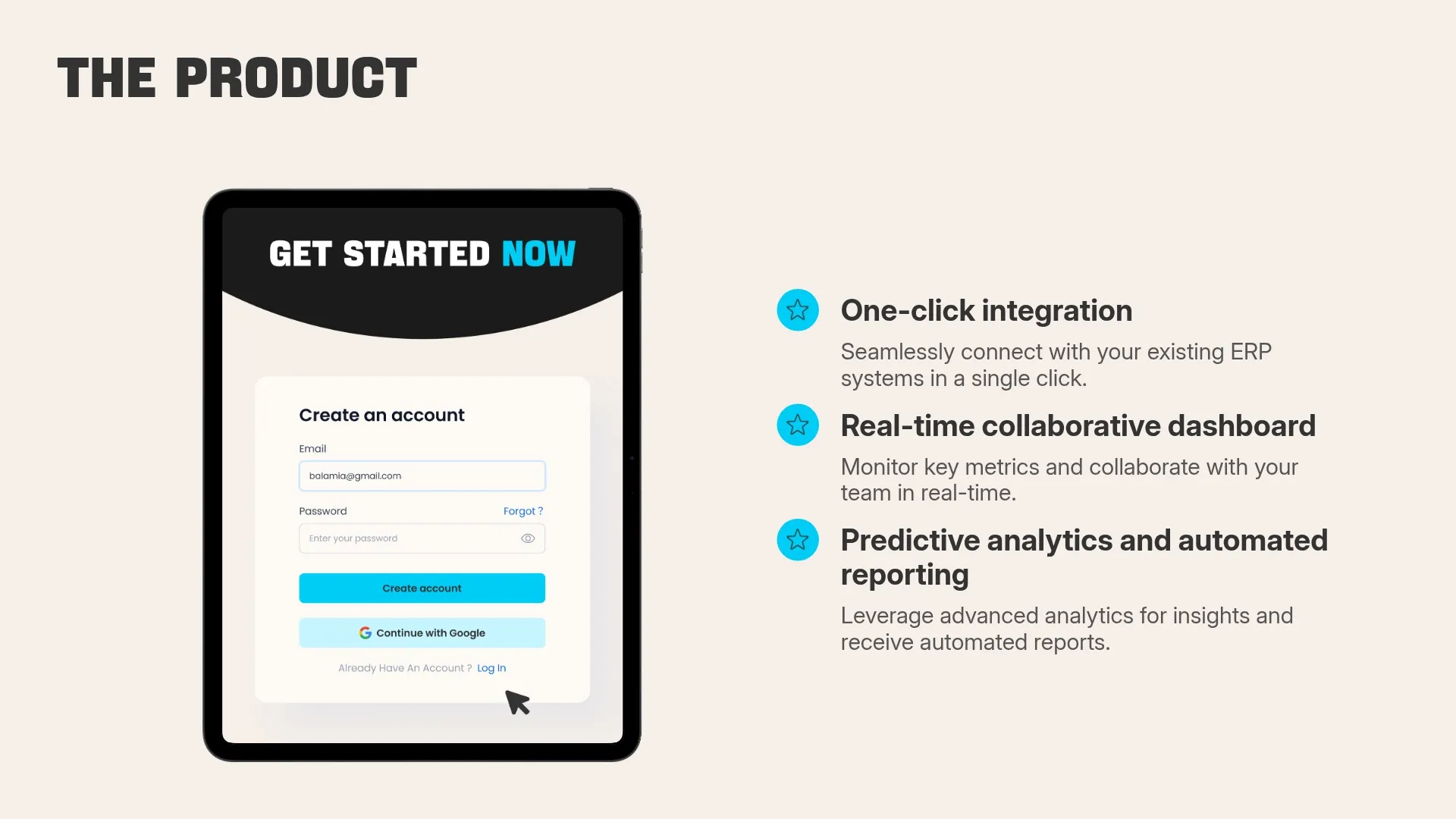 THE PRODUCT

GET STARTED NOW

Create an account

Email

balamia@gmail.com

Password

Forgot ?

Enter your password

Create account

Continue with Google

Already Have An Account ? Log In

One-click integration

Seamlessly connect with your existing ERP systems in a single click.

Real-time collaborative dashboard

Monitor key metrics and collaborate with your team in real-time.

Predictive analytics and automated reporting

Leverage advanced analytics for insights and receive automated reports.